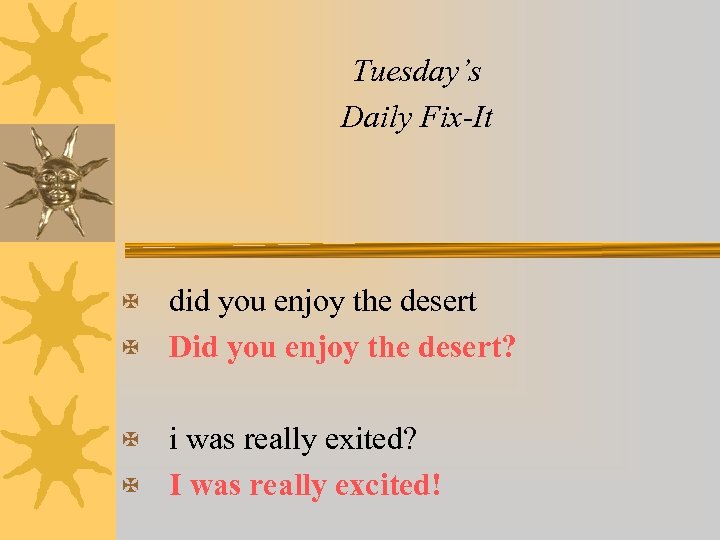 Tuesday's
Daily Fix-It

did you enjoy the desert
Did you enjoy the desert?

i was really exited?
I was really excited!